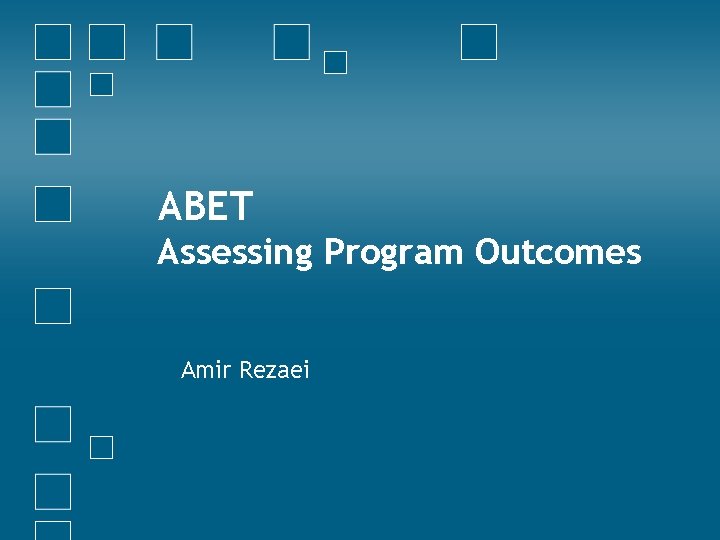 ABET
Assessing Program Outcomes

Amir Rezaei